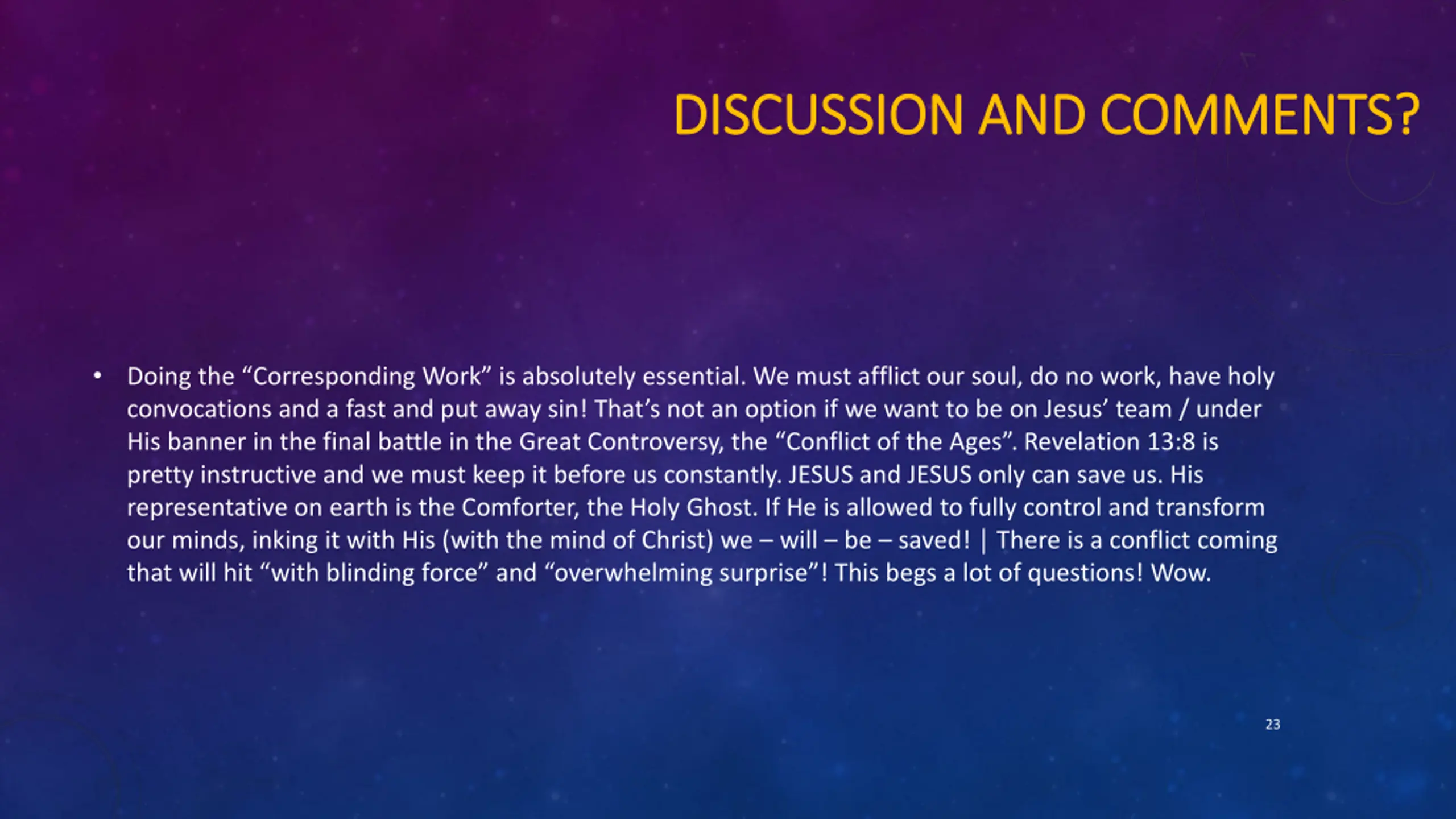 DISCUSSION AND COMMENTS?

• Doing the “Corresponding Work” is absolutely essential. We must afflict our soul, do no work, have holy convocations and a fast and put away sin! That’s not an option if we want to be on Jesus’ team / under His banner in the final battle in the Great Controversy, the “Conflict of the Ages”. Revelation 13:8 is pretty instructive and we must keep it before us constantly. JESUS and JESUS only can save us. His representative on earth is the Comforter, the Holy Ghost. If He is allowed to fully control and transform our minds, inking it with His (with the mind of Christ) we – will – be – saved! | There is a conflict coming that will hit “with blinding force” and “overwhelming surprise”! This begs a lot of questions! Wow.

23